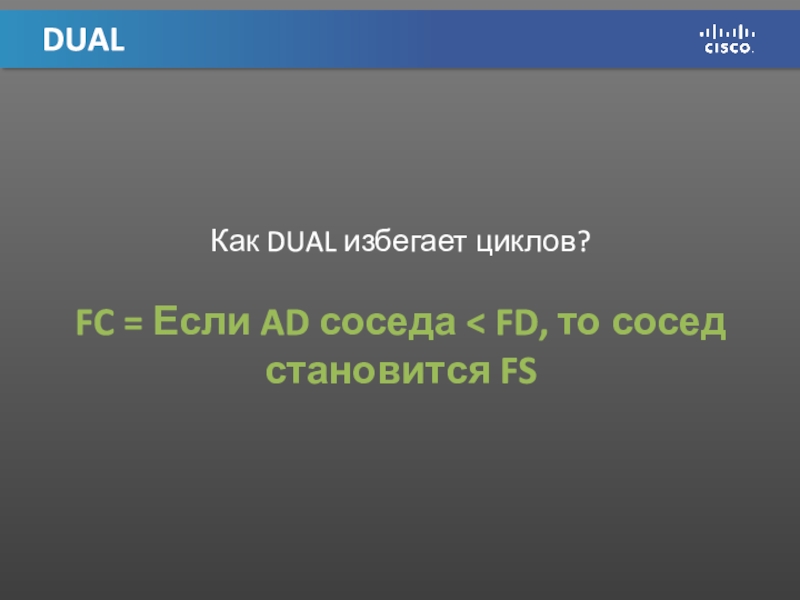 DUAL

CISCO.

Как DUAL избегает циклов?

FC = Если AD соседа < FD, то сосед становится FS